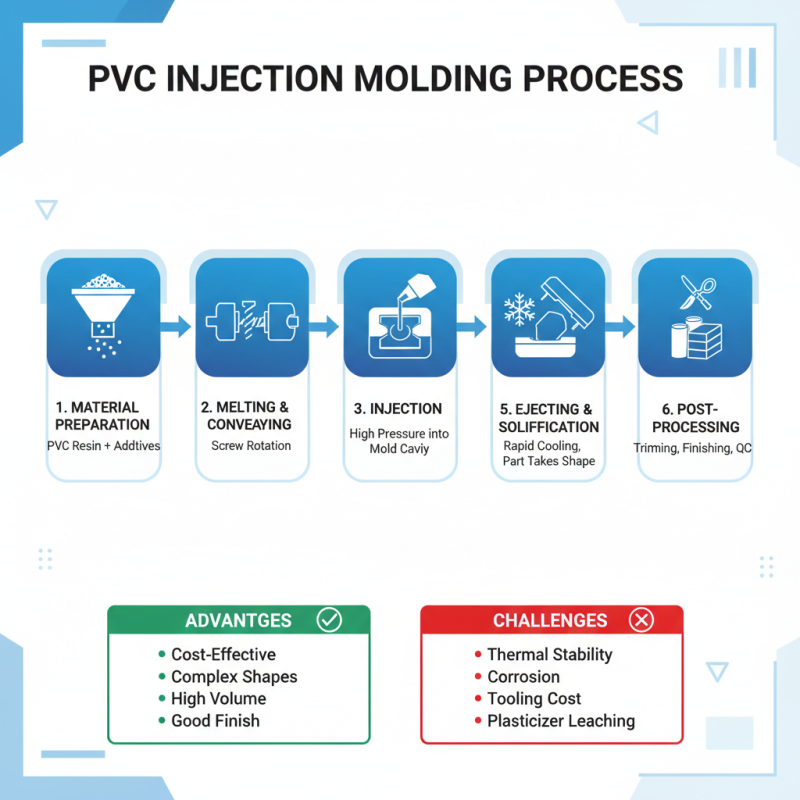 PVC INJECTION MOLDING PROCESS

1. MATERIAL PREPARATION
PVC Resin + Addtives

2. MELTING & CONVEAYING
Screw Rotation

3. INJECTION
High Pressure into Mold Caviy

5. EJECTING & SOLIFFICATION
Rapid Cooling, Part Takes Shape

6. POST-PROCESSING
Trimming, Finishing, QC

ADVANTGES
• Cost-Effective
• Complex Shapes
• High Volume
• Good Finish

CHALLENGES
• Thermal Stability
• Corrosion
• Tooling Cost
• Plasticizer Leaching